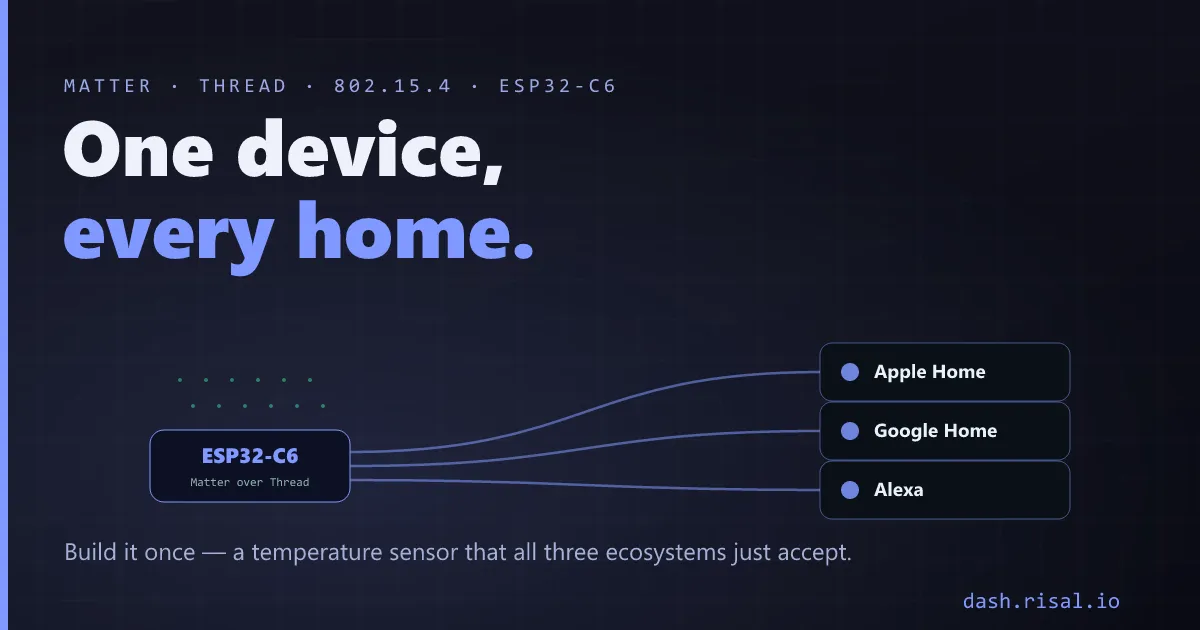 MATTER · THREAD · 802.15.4 · ESP32-C6

One device, every home.

ESP32-C6
Matter over Thread

Apple Home
Google Home
Alexa

Build it once — a temperature sensor that all three ecosystems just accept.

dash.risal.io